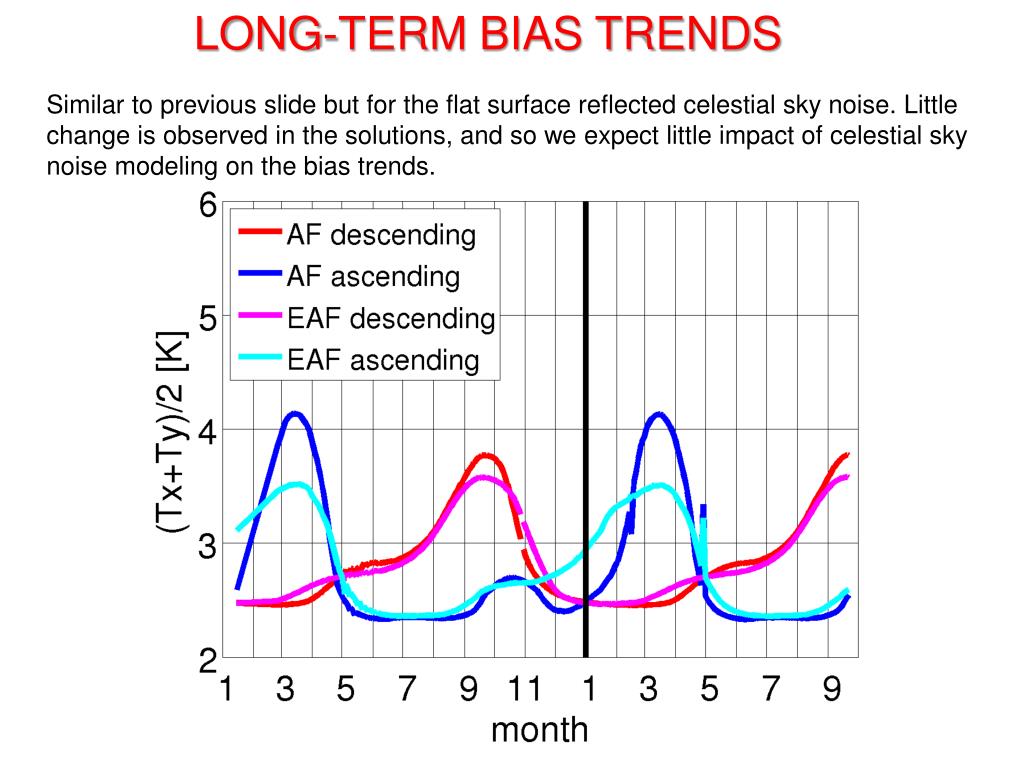 LONG-TERM BIAS TRENDS

Similar to previous slide but for the flat surface reflected celestial sky noise. Little change is observed in the solutions, and so we expect little impact of celestial sky noise modeling on the bias trends.

AF descending
AF ascending
EAF descending
EAF ascending

(Tx+Ty)/2 [K]

6
5
4
3
2

1 3 5 7 9 11 1 3 5 7 9

month